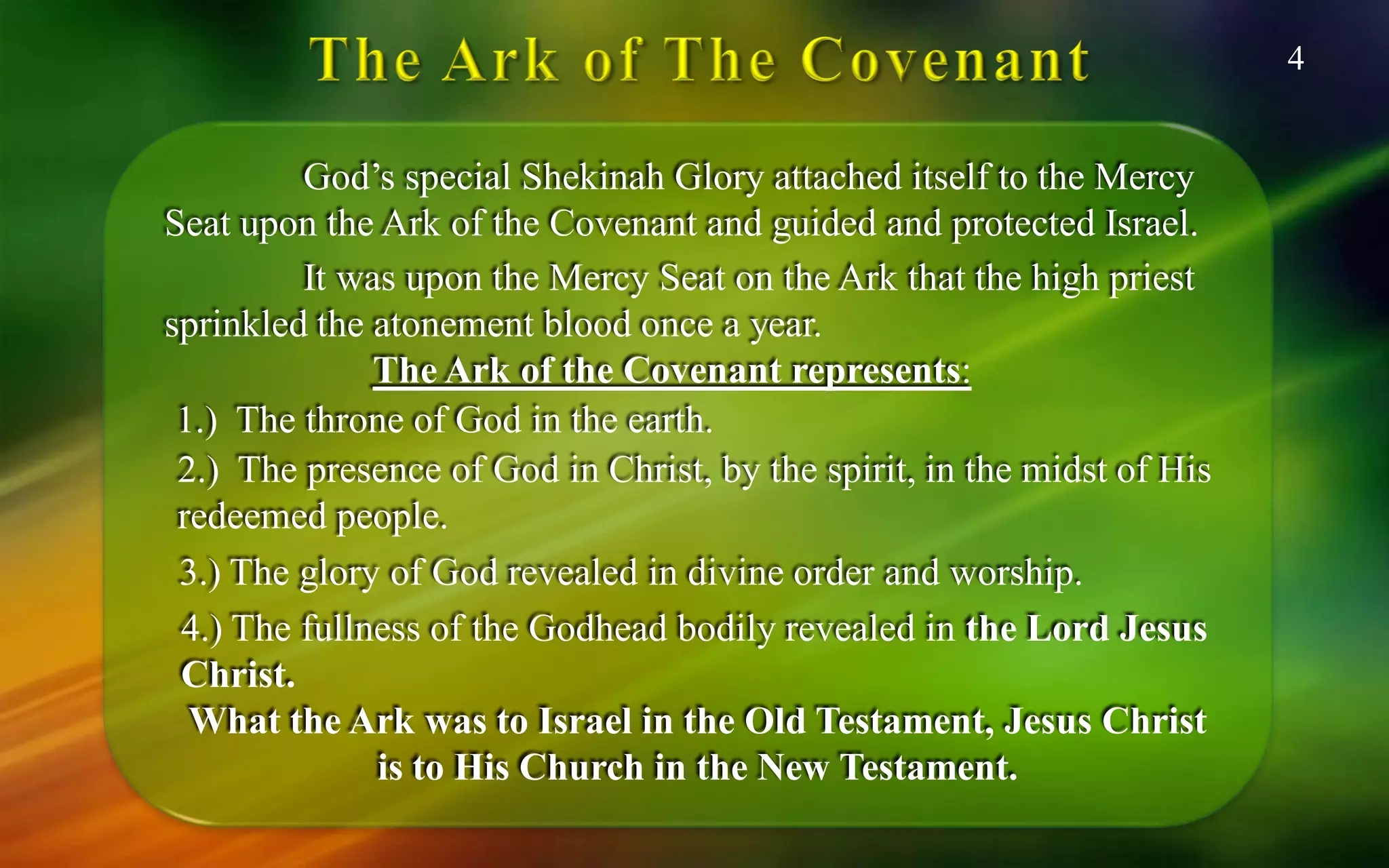 The Ark of The Covenant

4

God's special Shekinah Glory attached itself to the Mercy Seat upon the Ark of the Covenant and guided and protected Israel.

It was upon the Mercy Seat on the Ark that the high priest sprinkled the atonement blood once a year.

The Ark of the Covenant represents:

1.) The throne of God in the earth.

2.) The presence of God in Christ, by the spirit, in the midst of His redeemed people.

3.) The glory of God revealed in divine order and worship.

4.) The fullness of the Godhead bodily revealed in the Lord Jesus Christ.

What the Ark was to Israel in the Old Testament, Jesus Christ is to His Church in the New Testament.